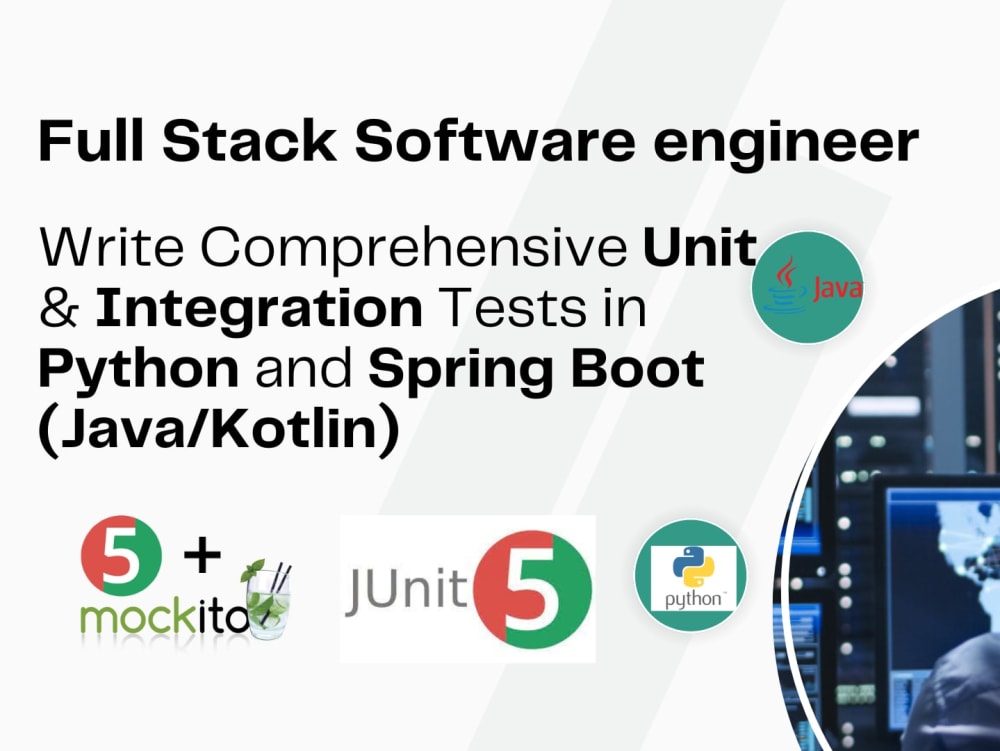 Full Stack Software engineer

Write Comprehensive Unit & Integration Tests in Python and Spring Boot (Java/Kotlin)

Java

5 +
mockito

JUnit 5

python